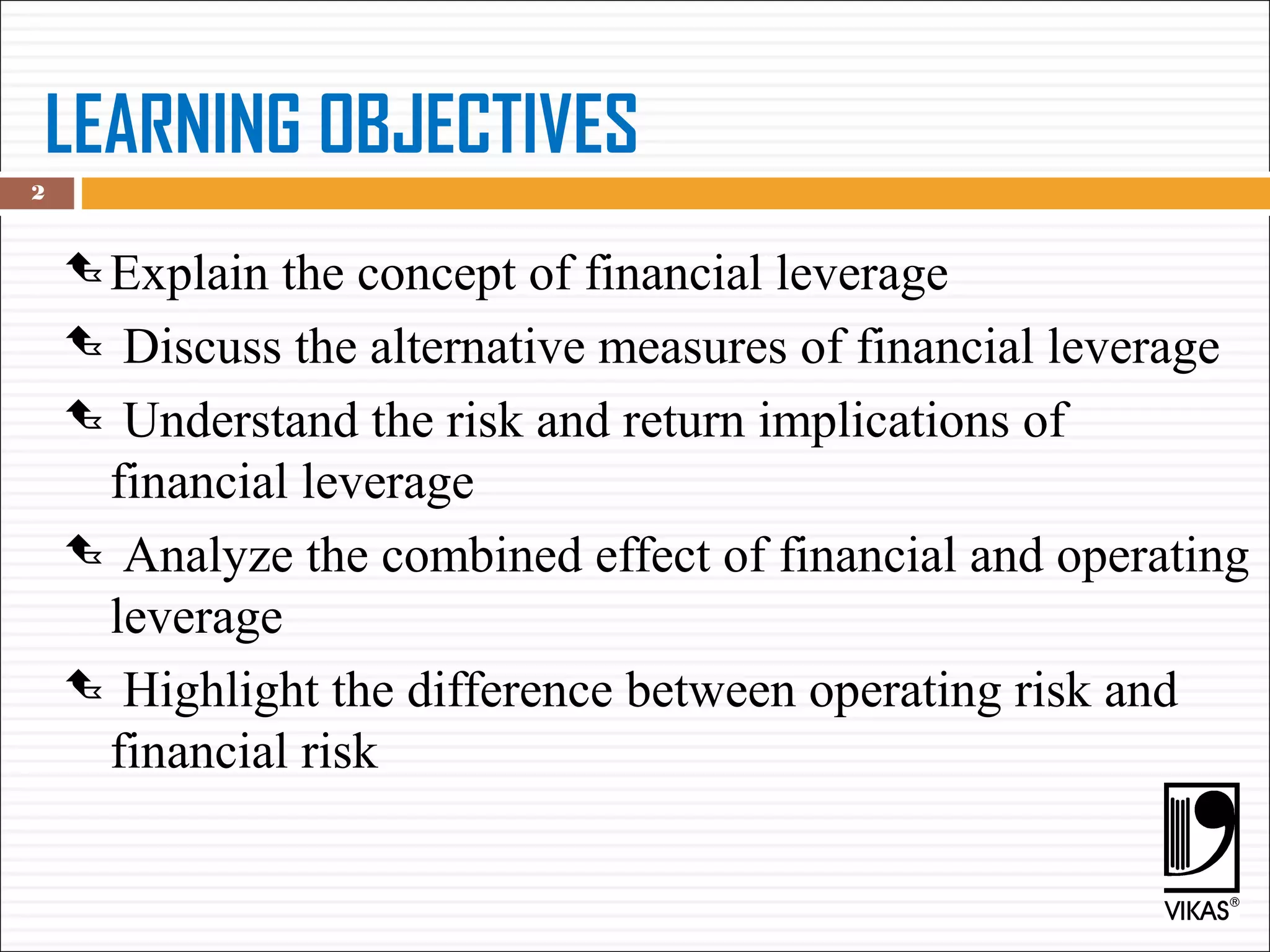 LEARNING OBJECTIVES

2

Explain the concept of financial leverage

Discuss the alternative measures of financial leverage

Understand the risk and return implications of financial leverage

Analyze the combined effect of financial and operating leverage

Highlight the difference between operating risk and financial risk

VIKAS®